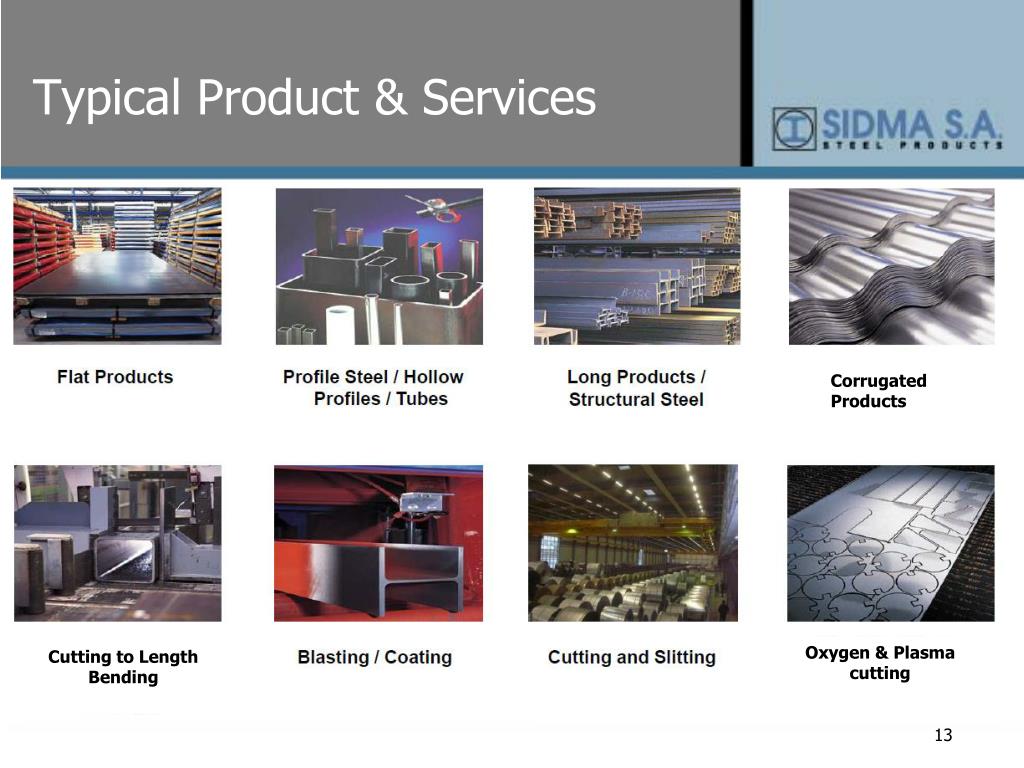 Typical Product & Services

SIDMA S.A.
STEEL PRODUCTS

Flat Products

Profile Steel / Hollow Profiles / Tubes

Long Products / Structural Steel

Corrugated Products

Cutting to Length Bending

Blasting / Coating

Cutting and Slitting

Oxygen & Plasma cutting

13